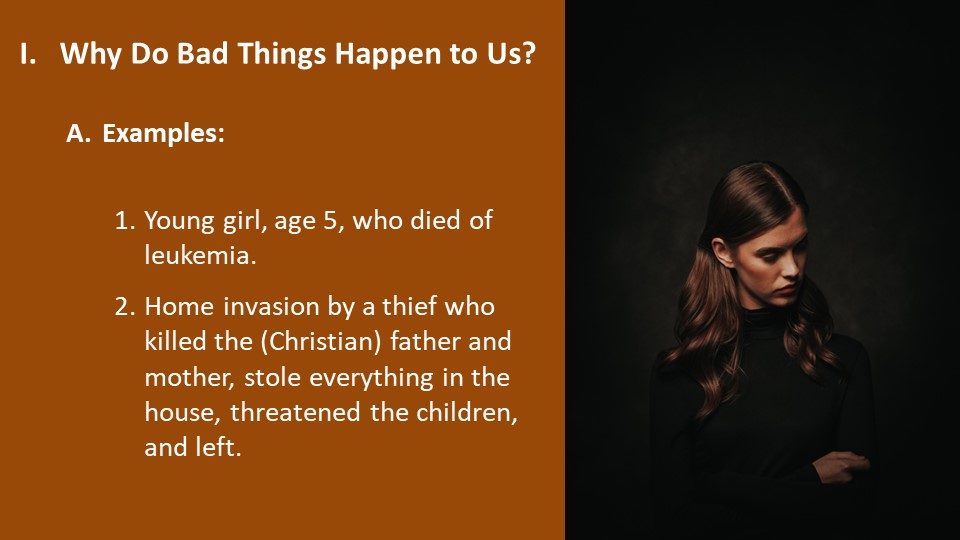 I. Why Do Bad Things Happen to Us?

A. Examples:

1. Young girl, age 5, who died of leukemia.

2. Home invasion by a thief who killed the (Christian) father and mother, stole everything in the house, threatened the children, and left.